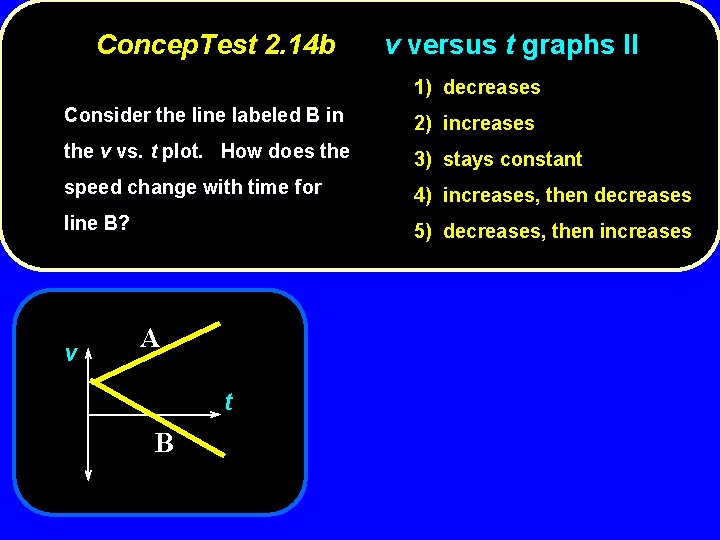 ConcepTest 2.14b v versus t graphs II

Consider the line labeled B in the v vs. t plot. How does the speed change with time for line B?

1) decreases
2) increases
3) stays constant
4) increases, then decreases
5) decreases, then increases

v
A
t
B